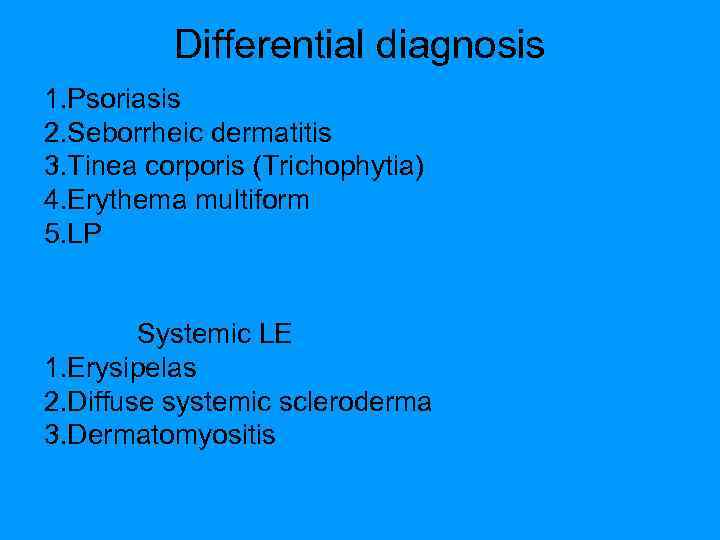 Differential diagnosis

1.Psoriasis
2.Seborrheic dermatitis
3.Tinea corporis (Trichophytia)
4.Erythema multiform
5.LP

Systemic LE
1.Erysipelas
2.Diffuse systemic scleroderma
3.Dermatomyositis